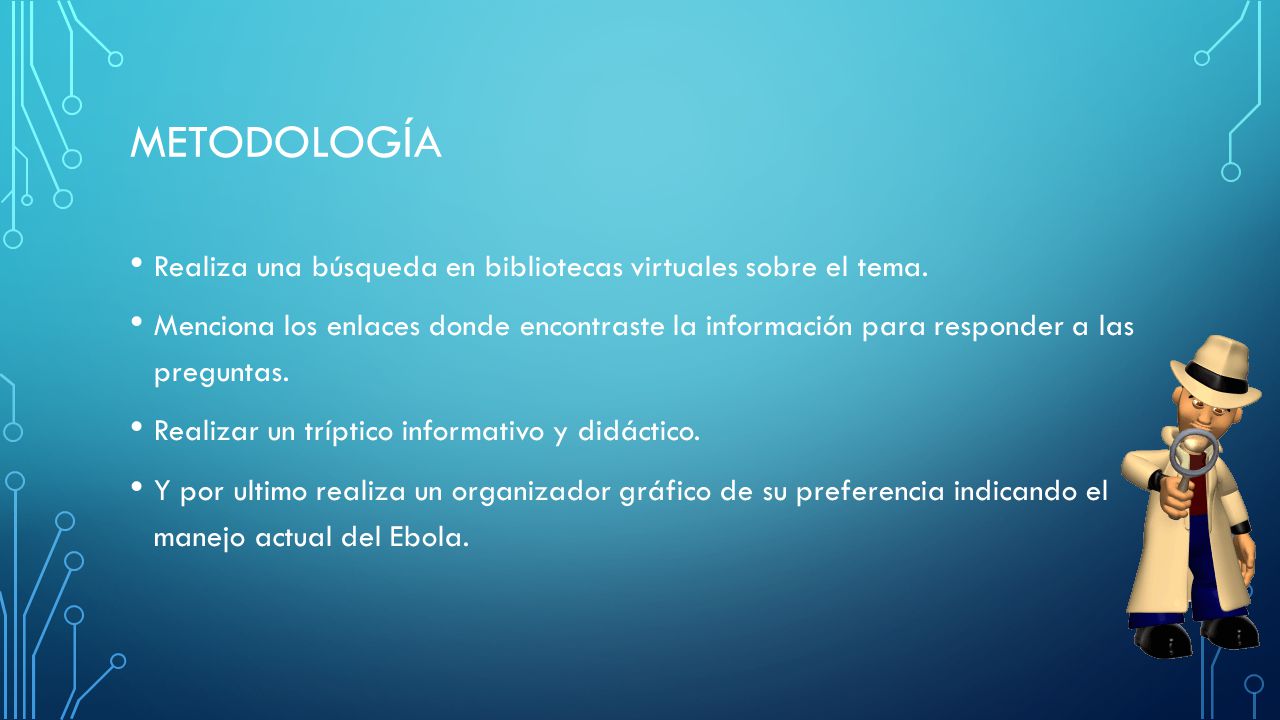 METODOLOGÍA

• Realiza una búsqueda en bibliotecas virtuales sobre el tema.

• Menciona los enlaces donde encontraste la información para responder a las preguntas.

• Realizar un tríptico informativo y didáctico.

• Y por ultimo realiza un organizador gráfico de su preferencia indicando el manejo actual del Ebola.